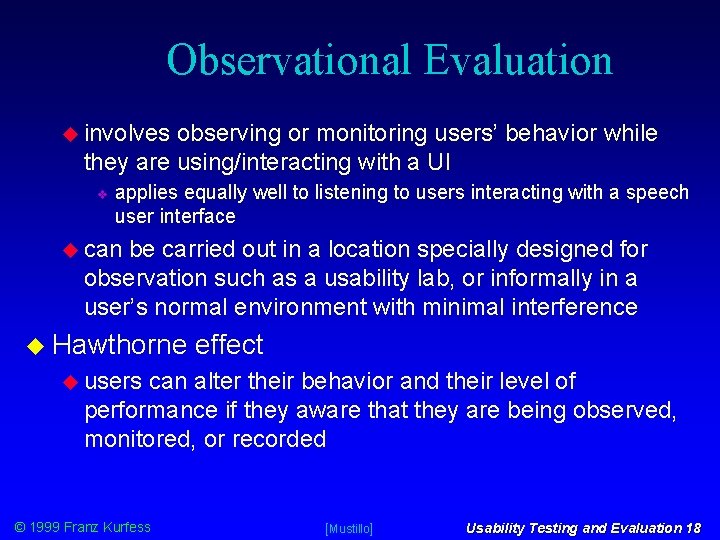 Observational Evaluation

involves observing or monitoring users' behavior while they are using/interacting with a UI

applies equally well to listening to users interacting with a speech user interface

can be carried out in a location specially designed for observation such as a usability lab, or informally in a user's normal environment with minimal interference

Hawthorne effect

users can alter their behavior and their level of performance if they aware that they are being observed, monitored, or recorded

© 1999 Franz Kurfess [Mustillo] Usability Testing and Evaluation 18